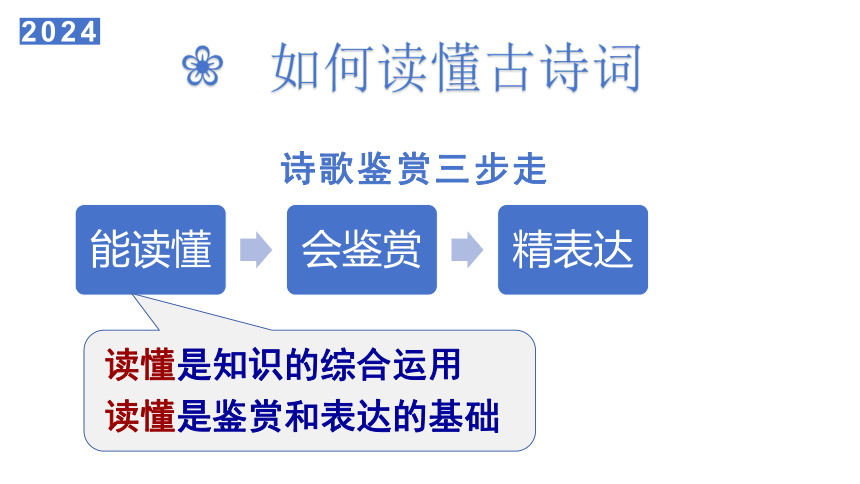 2024

如何读懂古诗词

诗歌鉴赏三步走

能读懂 会鉴赏 精表达

读懂是知识的综合运用
读懂是鉴赏和表达的基础